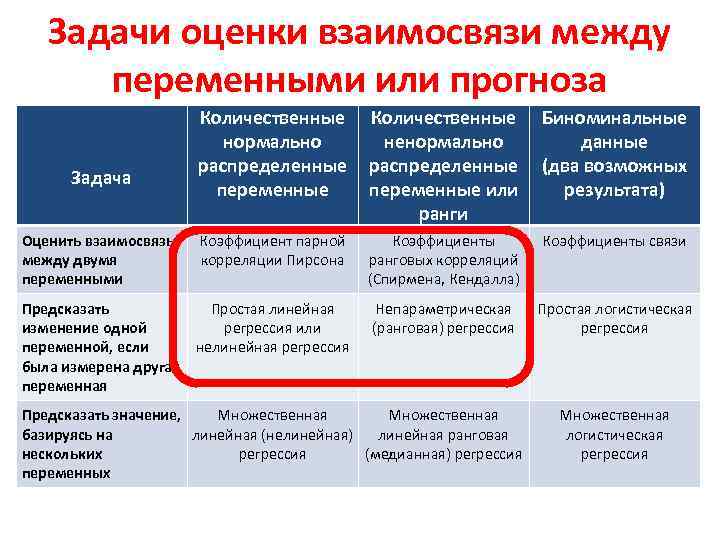 Задачи оценки взаимосвязи между переменными или прогноза

| Задача | Количественные нормально распределенные переменные | Количественные ненормально распределенные переменные или ранги | Биноминальные данные (два возможных результата) |
|---|---|---|---|
| Оценить взаимосвязь между двумя переменными | Коэффициент парной корреляции Пирсона | Коэффициенты ранговых корреляций (Спирмена, Кендалла) | Коэффициенты связи |
| Предсказать изменение одной переменной, если была измерена другая переменная | Простая линейная регрессия или нелинейная регрессия | Непараметрическая (ранговая) регрессия | Простая логистическая регрессия |
| Предсказать значение, базируясь на нескольких переменных | Множественная линейная (нелинейная) регрессия | Множественная линейная ранговая (медианная) регрессия | Множественная логистическая регрессия |